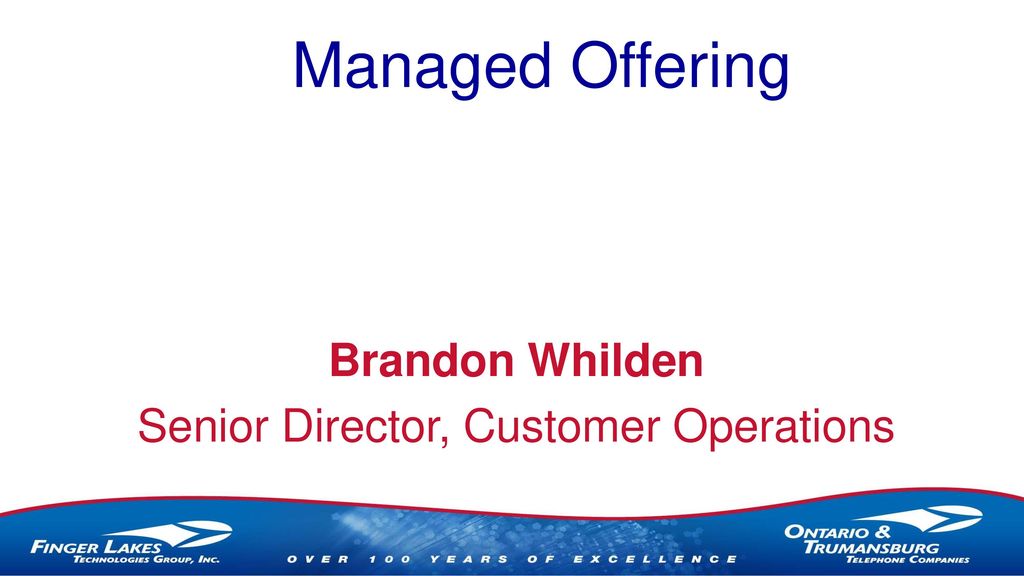 Managed Offering

Brandon Whilden

Senior Director, Customer Operations

FINGER LAKES
TECHNOLOGIES GROUP, INC.

OVER 100 YEARS OF EXCELLENCE

ONTARIO &
TRUMANSBURG
TELEPHONE COMPANIES